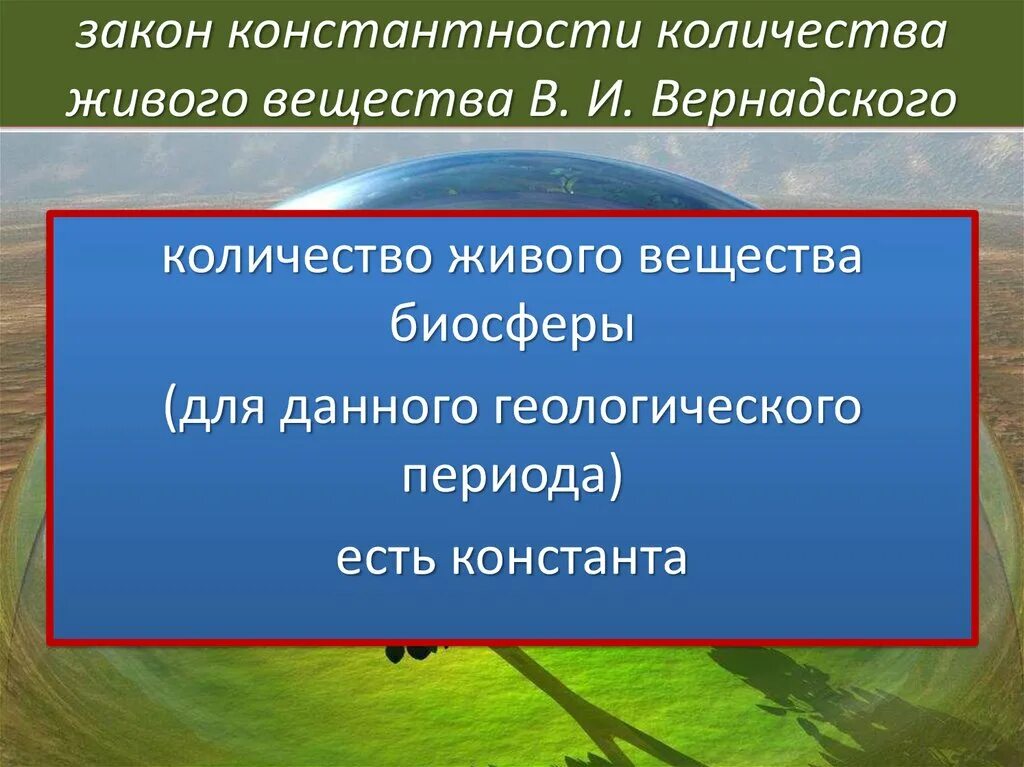 закон константности количества живого вещества В. И. Вернадского

количество живого вещества биосферы

(для данного геологического периода)

есть константа